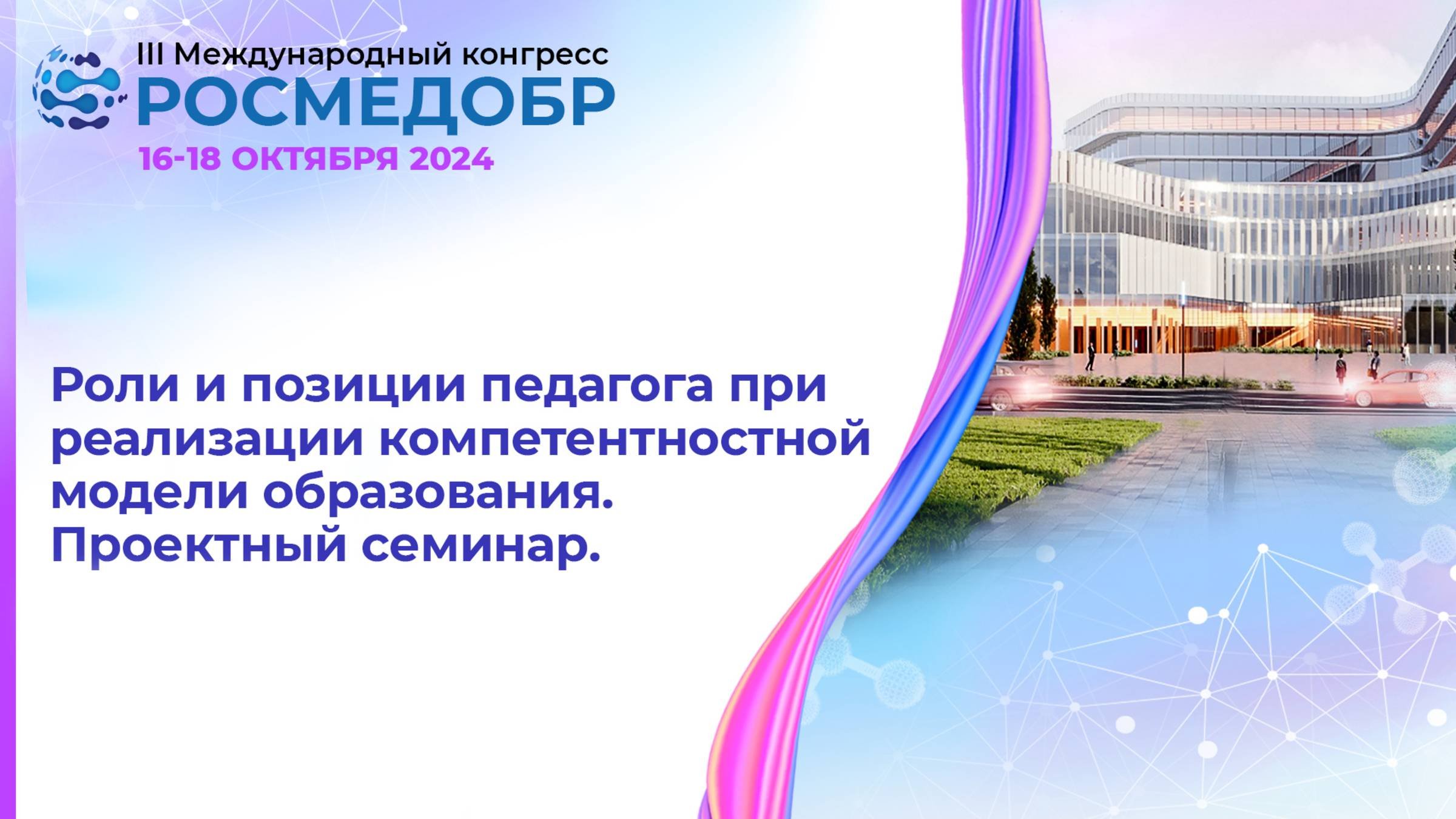 III Международный конгресс
РОСМЕДОБР
16-18 ОКТЯБРЯ 2024

Роли и позиции педагога при реализации компетентностной модели образования. Проектный семинар.